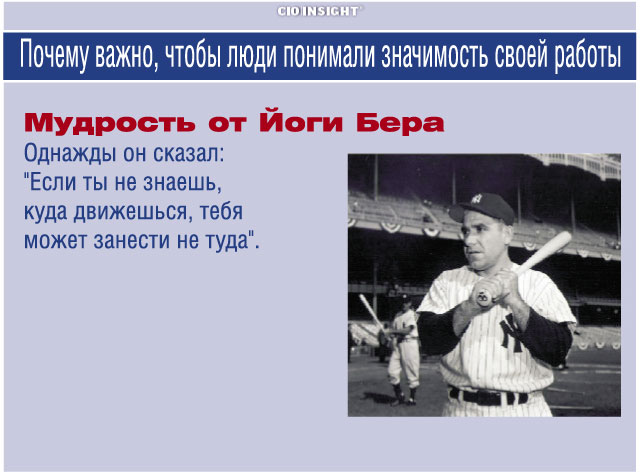 CIO INSIGHT

Почему важно, чтобы люди понимали значимость своей работы

Мудрость от Йоги Бера

Однажды он сказал:
"Если ты не знаешь, куда движешься, тебя может занести не туда".